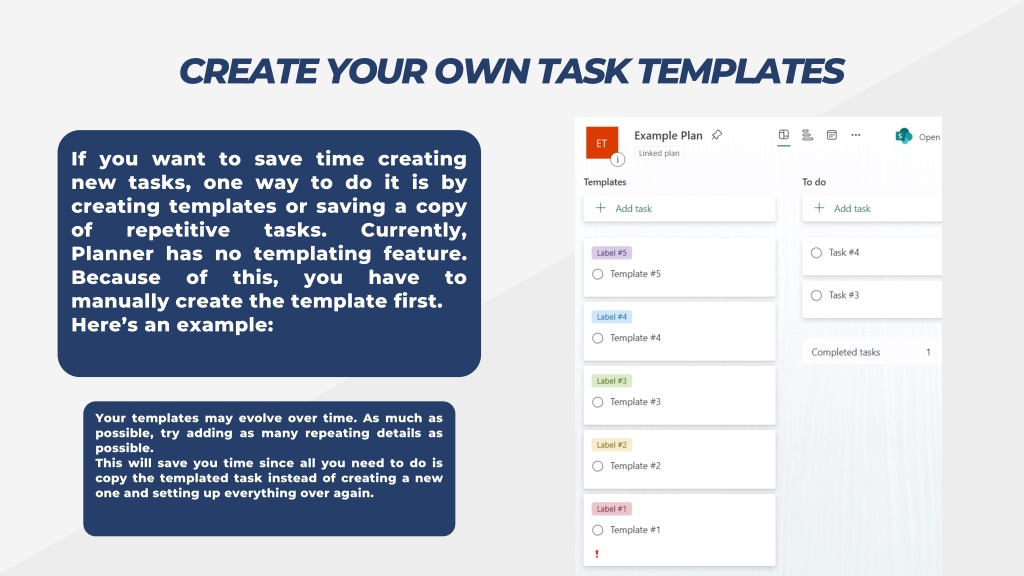 CREATE YOUR OWN TASK TEMPLATES

If you want to save time creating new tasks, one way to do it is by creating templates or saving a copy of repetitive tasks. Currently, Planner has no templating feature. Because of this, you have to manually create the template first. Here's an example:

Your templates may evolve over time. As much as possible, try adding as many repeating details as possible.
This will save you time since all you need to do is copy the templated task instead of creating a new one and setting up everything over again.

ET
Example Plan
Linked plan
Open

Templates
+ Add task
Label #5
Template #5
Label #4
Template #4
Label #3
Template #3
Label #2
Template #2
Label #1
Template #1
!

To do
+ Add task
Task #4
Task #3
Completed tasks 1